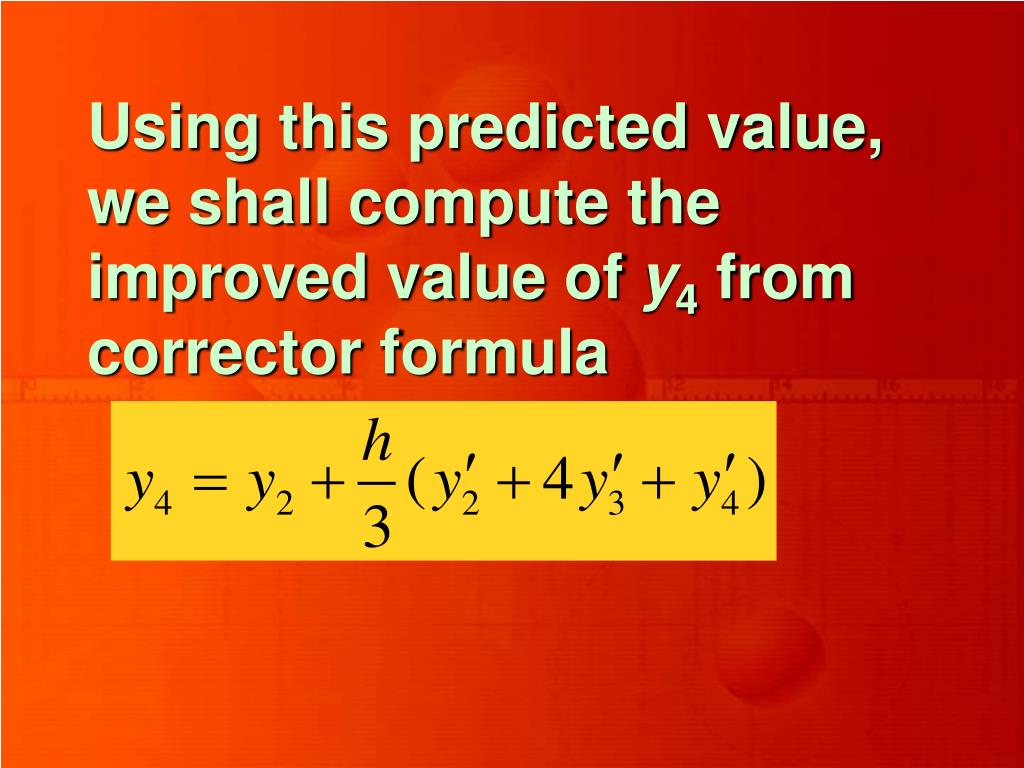 Using this predicted value, we shall compute the improved value of $y_4$ from corrector formula

$y_4 = y_2 + \frac{h}{3}(y_2' + 4y_3' + y_4')$